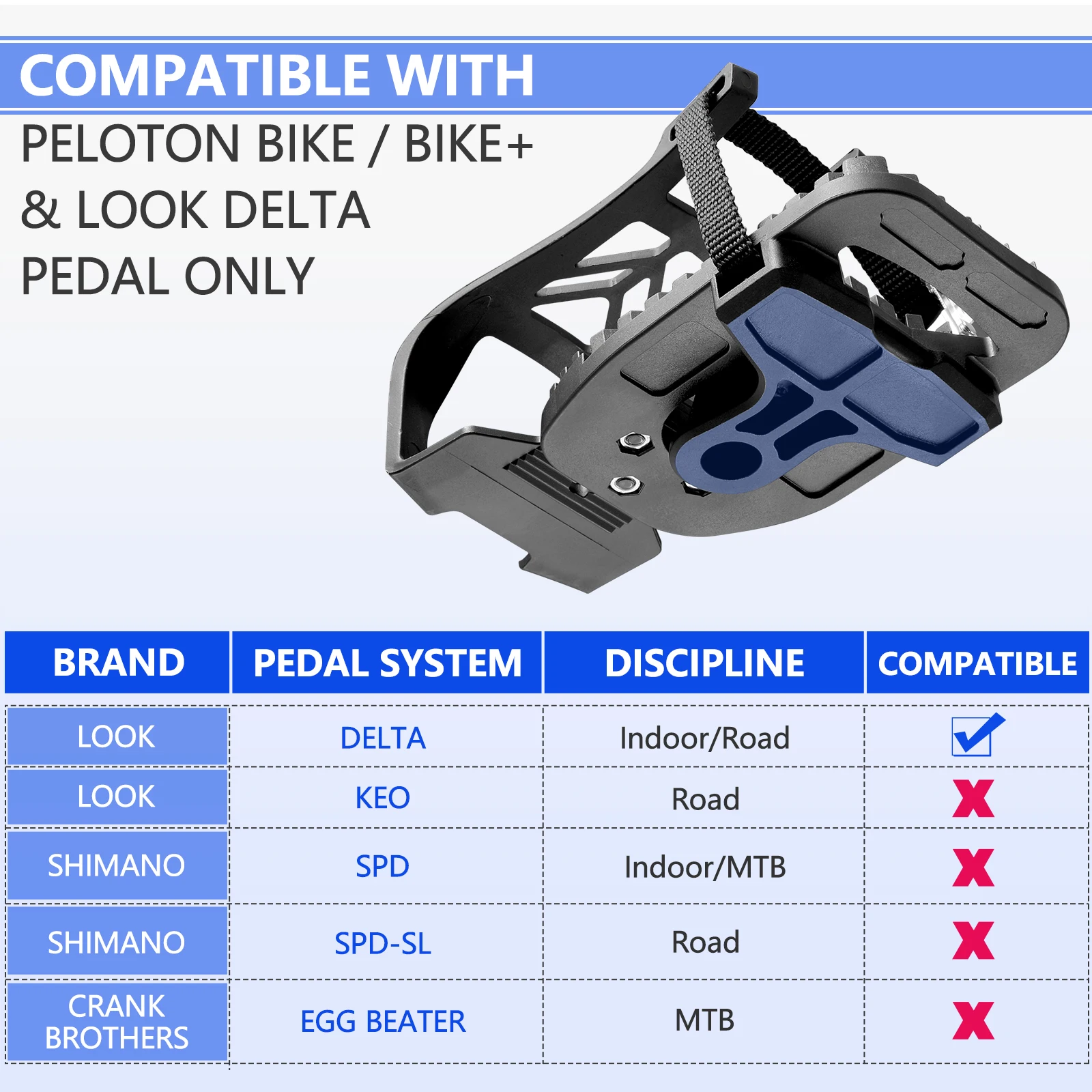 COMPATIBLE WITH

PELOTON BIKE / BIKE+
& LOOK DELTA
PEDAL ONLY

| BRAND | PEDAL SYSTEM | DISCIPLINE | COMPATIBLE |
|---|---|---|---|
| LOOK | DELTA | Indoor/Road | ✓ |
| LOOK | KEO | Road | X |
| SHIMANO | SPD | Indoor/MTB | X |
| SHIMANO | SPD-SL | Road | X |
| CRANK BROTHERS | EGG BEATER | MTB | X |